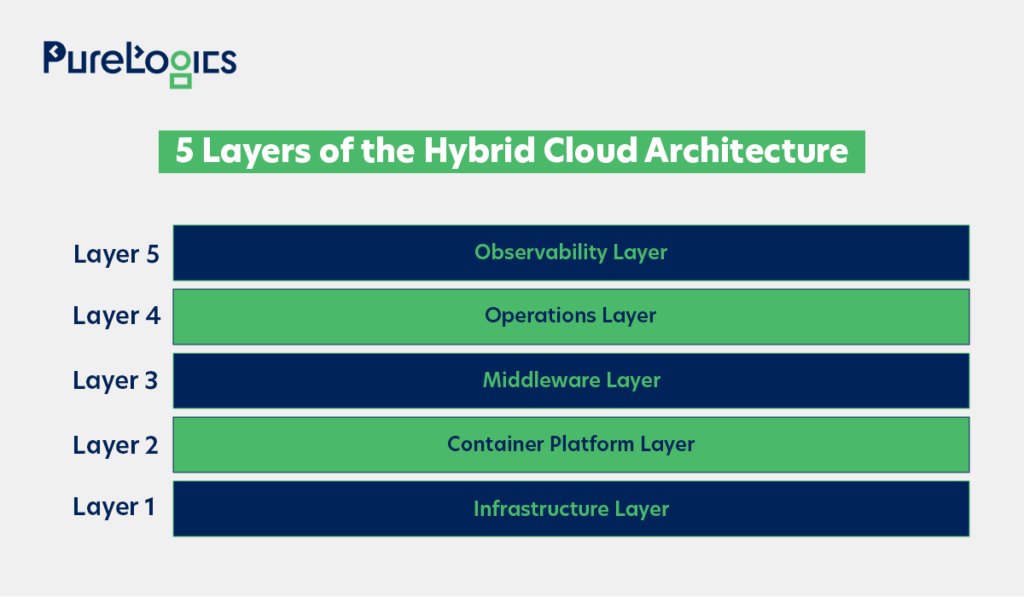 PureLogics

5 Layers of the Hybrid Cloud Architecture

Layer 5 Observability Layer

Layer 4 Operations Layer

Layer 3 Middleware Layer

Layer 2 Container Platform Layer

Layer 1 Infrastructure Layer